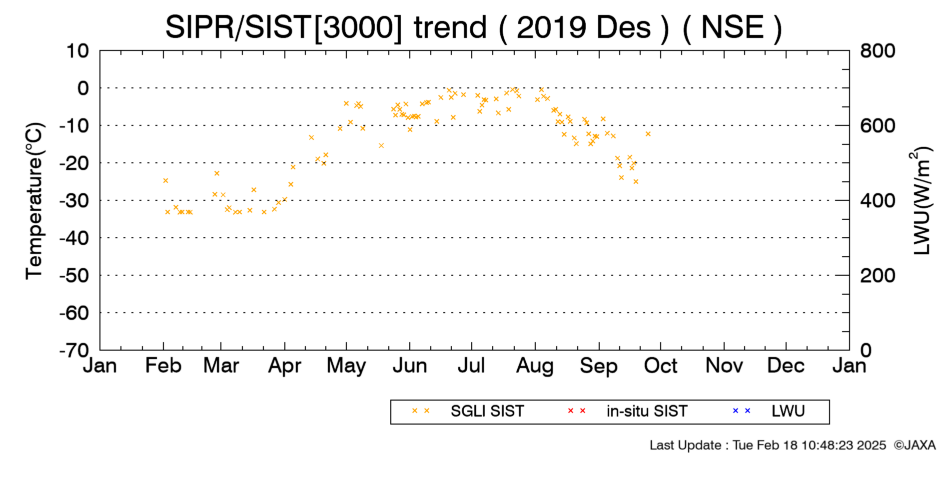 SIPR/SIST[3000] trend ( 2019 Des ) ( NSE )

Temperature(°C)

10
0
-10
-20
-30
-40
-50
-60
-70

LWU(W/m$^2$)

800
600
400
200
0

Jan Feb Mar Apr May Jun Jul Aug Sep Oct Nov Dec Jan

× × SGLI SIST × × in-situ SIST × × LWU

Last Update : Tue Feb 18 10:48:23 2025 ©JAXA